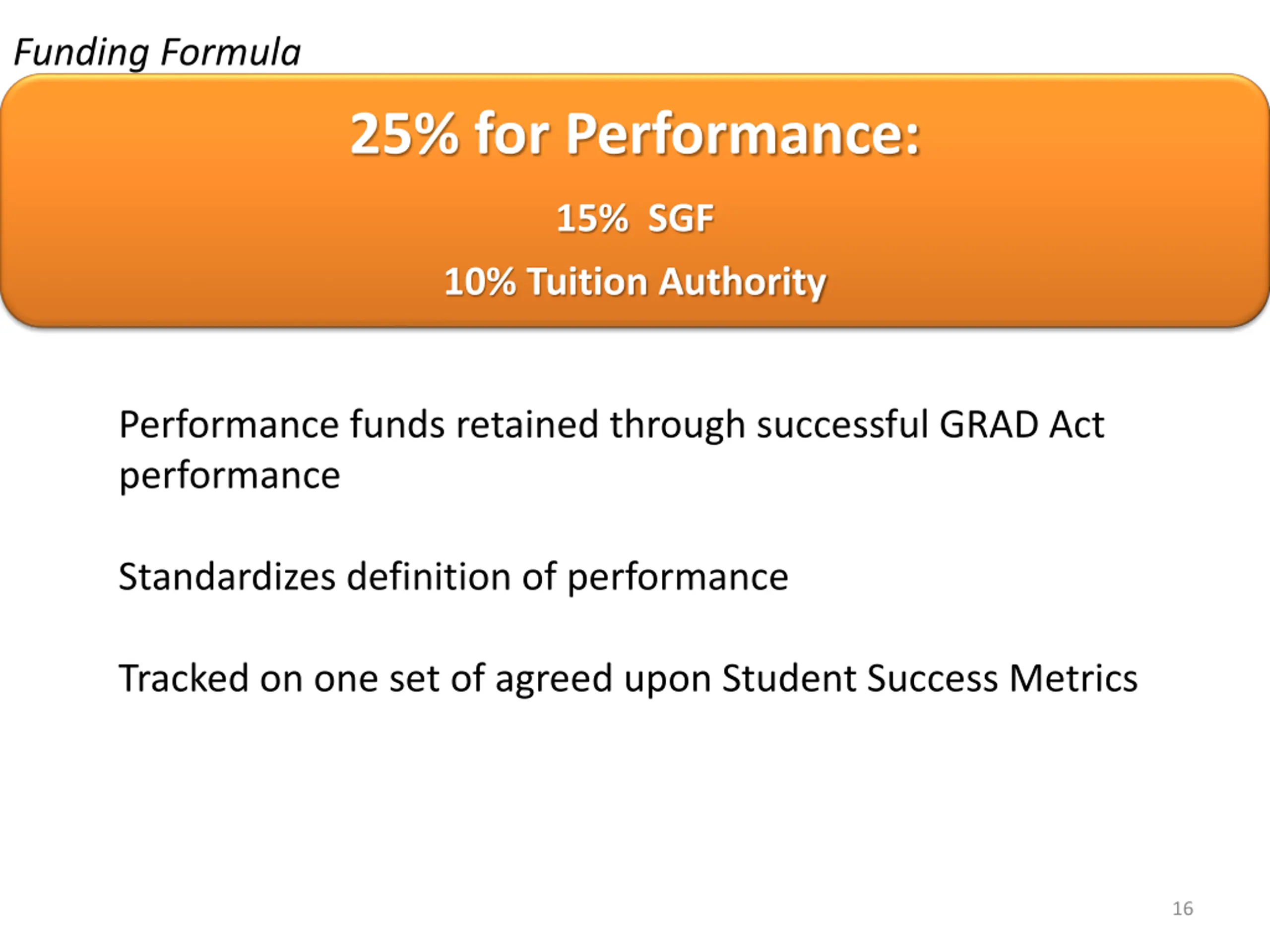 Funding Formula

25% for Performance:

15%  SGF

10% Tuition Authority

Performance funds retained through successful GRAD Act performance

Standardizes definition of performance

Tracked on one set of agreed upon Student Success Metrics

16